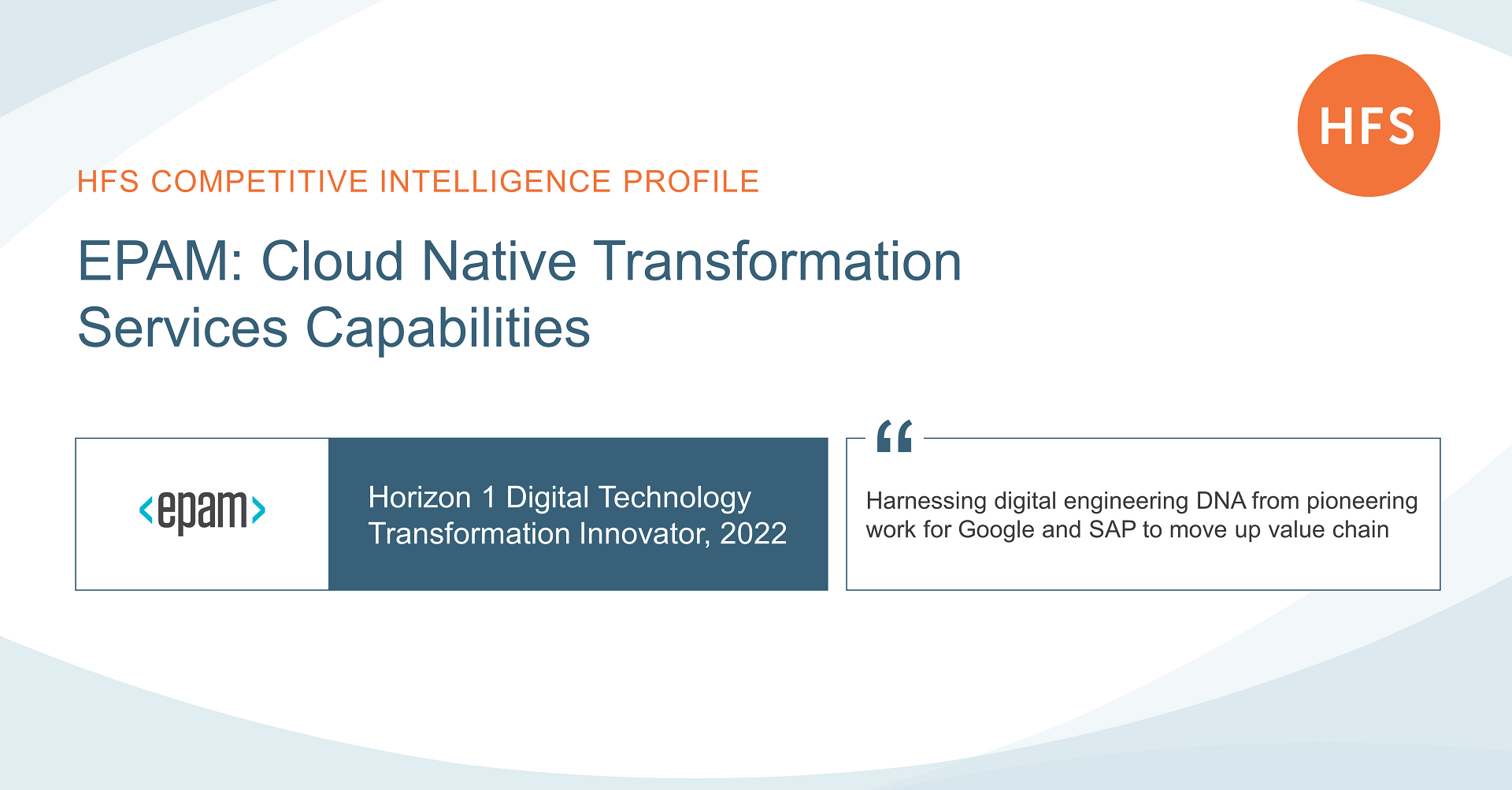 HFS

HFS COMPETITIVE INTELLIGENCE PROFILE

EPAM: Cloud Native Transformation Services Capabilities

<epam>

Horizon 1 Digital Technology Transformation Innovator, 2022

“

Harnessing digital engineering DNA from pioneering work for Google and SAP to move up value chain